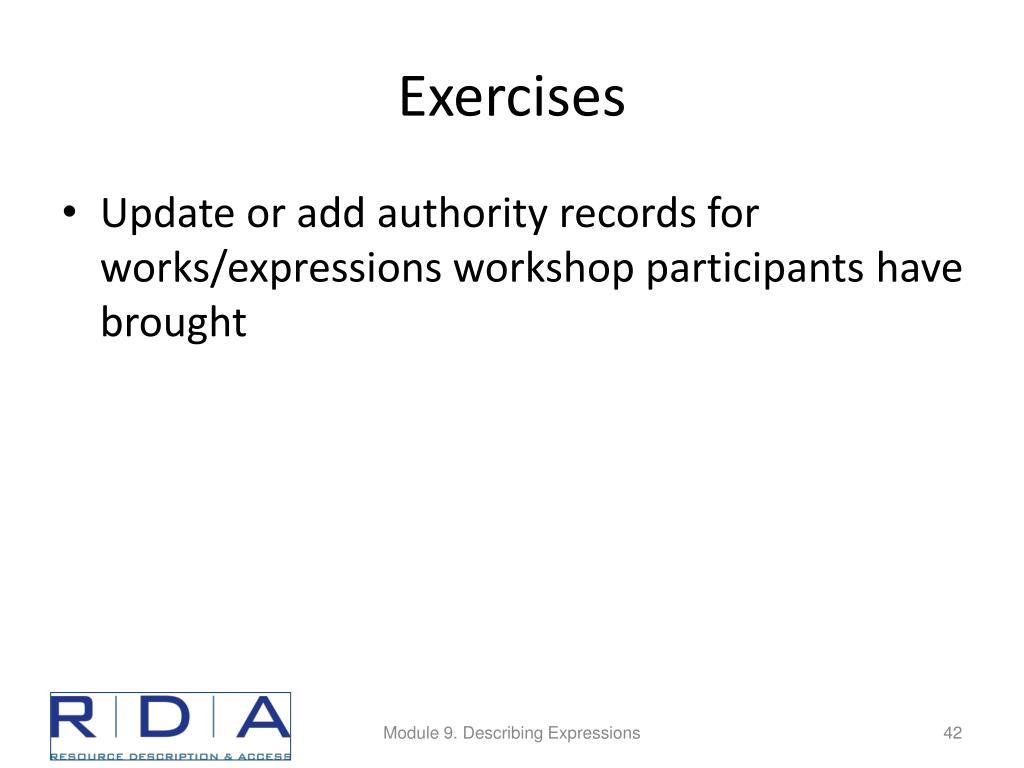 Exercises

• Update or add authority records for works/expressions workshop participants have brought

RDA
RESOURCE DESCRIPTION & ACCESS

Module 9. Describing Expressions

42